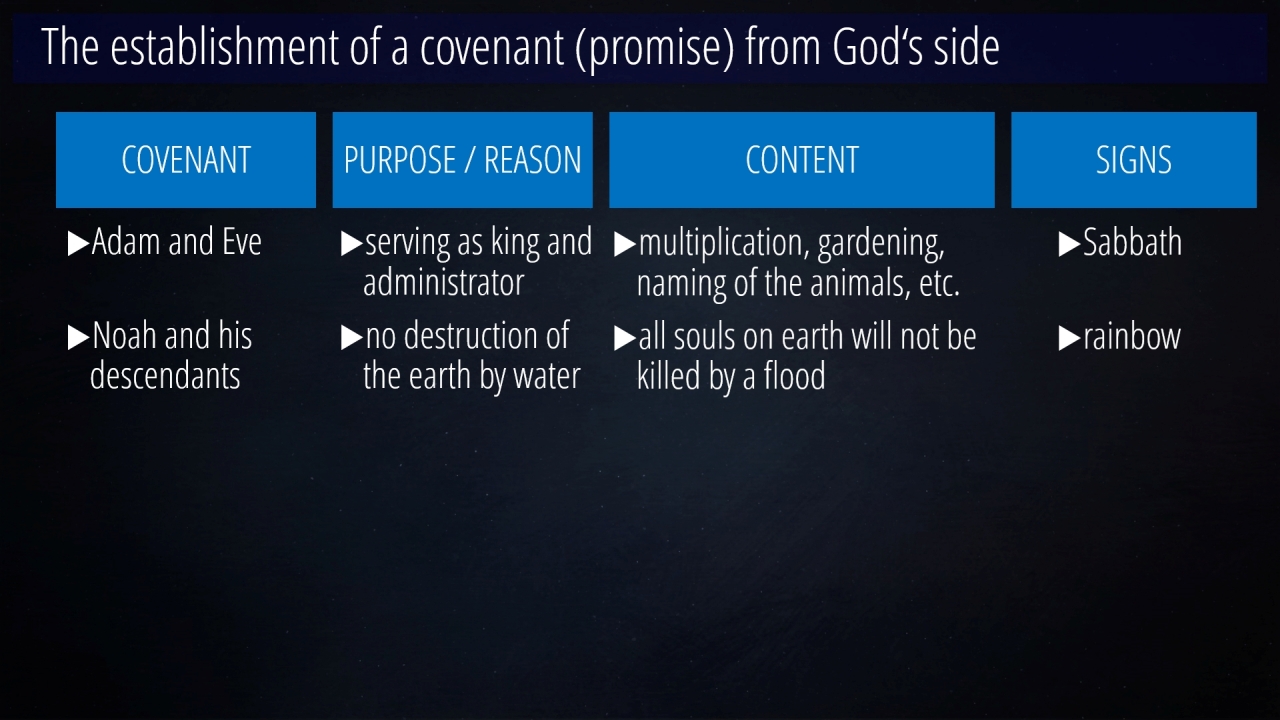 The establishment of a covenant (promise) from God‘s side

| COVENANT | PURPOSE / REASON | CONTENT | SIGNS |
|---|---|---|---|
| ▶Adam and Eve | ▶serving as king and administrator | ▶multiplication, gardening, naming of the animals, etc. | ▶Sabbath |
| ▶Noah and his descendants | ▶no destruction of the earth by water | ▶all souls on earth will not be killed by a flood | ▶rainbow |